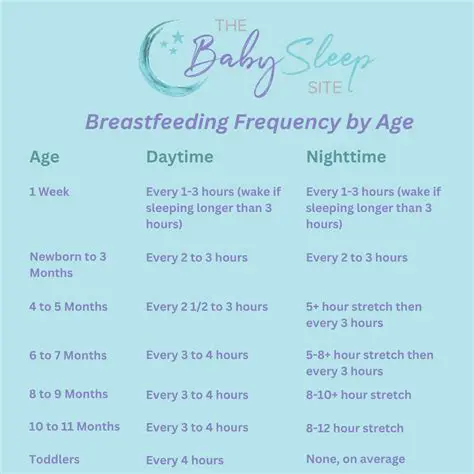 THE Baby Sleep SITE

Breastfeeding Frequency by Age

| Age | Daytime | Nighttime |
|---|---|---|
| 1 Week | Every 1-3 hours (wake if sleeping longer than 3 hours) | Every 1-3 hours (wake if sleeping longer than 3 hours) |
| Newborn to 3 Months | Every 2 to 3 hours | Every 2 to 3 hours |
| 4 to 5 Months | Every 2 1/2 to 3 hours | 5+ hour stretch then every 3 hours |
| 6 to 7 Months | Every 3 to 4 hours | 5-8+ hour stretch then every 3 hours |
| 8 to 9 Months | Every 3 to 4 hours | 8-10+ hour stretch |
| 10 to 11 Months | Every 3 to 4 hours | 8-12 hour stretch |
| Toddlers | Every 4 hours | None, on average |